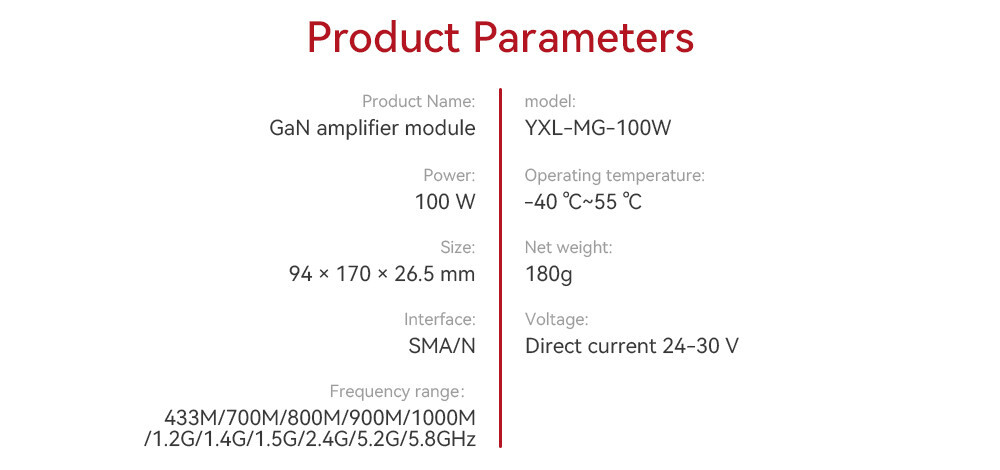 Product Parameters

Product Name:
GaN amplifier module

Power:
100 W

Size:
94 × 170 × 26.5 mm

Interface:
SMA/N

Frequency range:
433M/700M/800M/900M/1000M /1.2G/1.4G/1.5G/2.4G/5.2G/5.8GHz

model:
YXL-MG-100W

Operating temperature:
-40 ℃~55 ℃

Net weight:
180g

Voltage:
Direct current 24-30 V